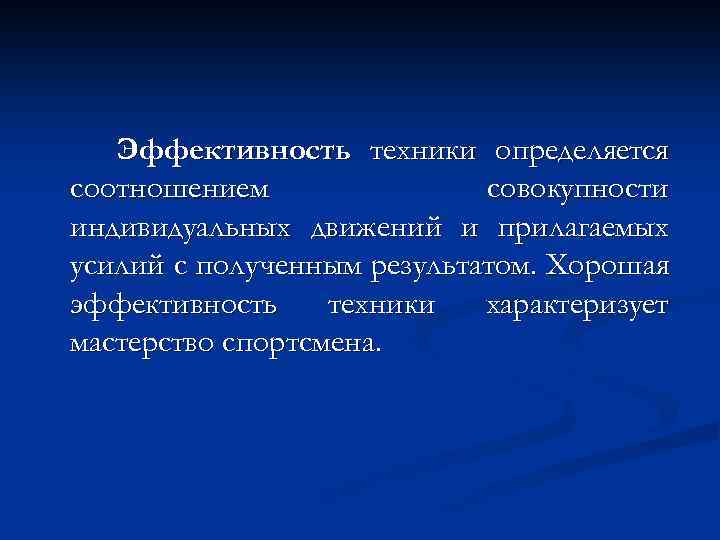 Эффективность техники определяется соотношением совокупности индивидуальных движений и прилагаемых усилий с полученным результатом. Хорошая эффективность техники характеризует мастерство спортсмена.